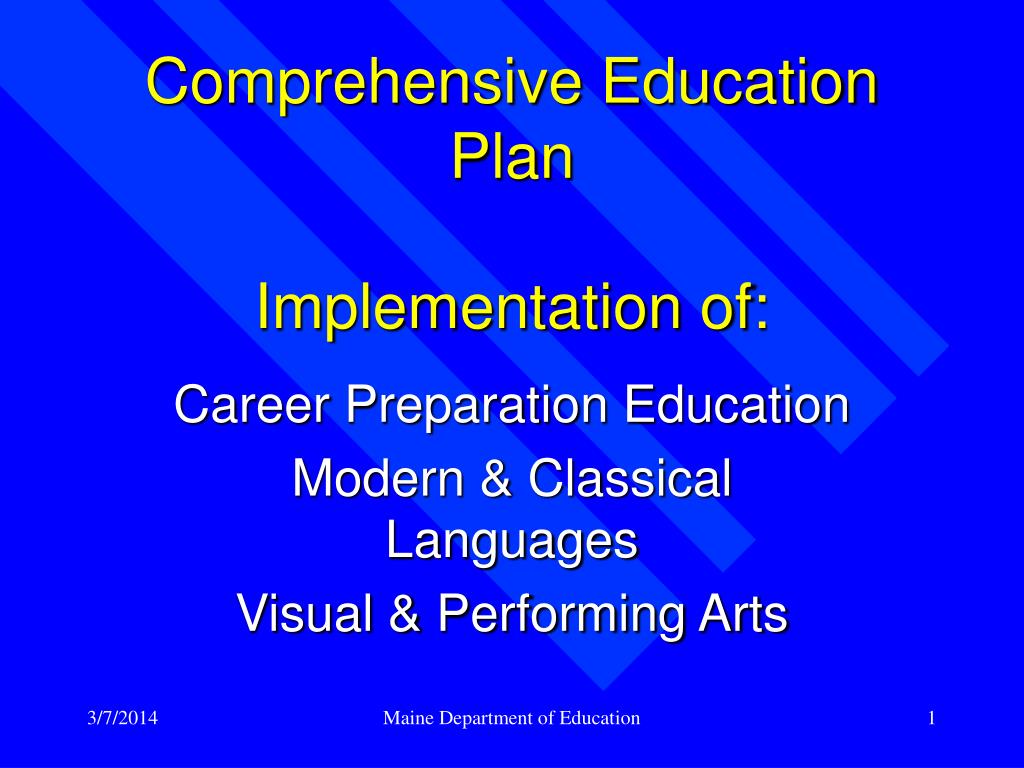 Comprehensive Education Plan

Implementation of:

Career Preparation Education

Modern & Classical Languages

Visual & Performing Arts

3/7/2014

Maine Department of Education

1